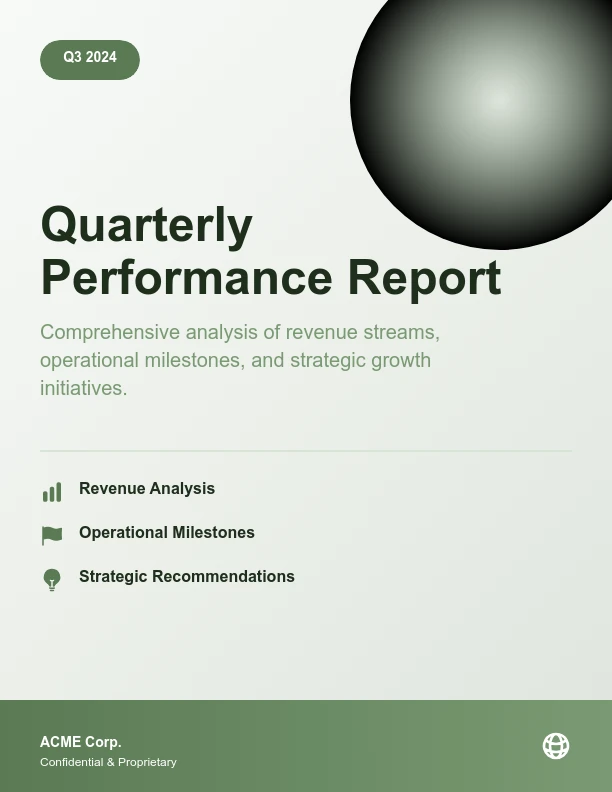 Q3 2024

Quarterly Performance Report

Comprehensive analysis of revenue streams, operational milestones, and strategic growth initiatives.

Revenue Analysis

Operational Milestones

Strategic Recommendations

ACME Corp.
Confidential & Proprietary